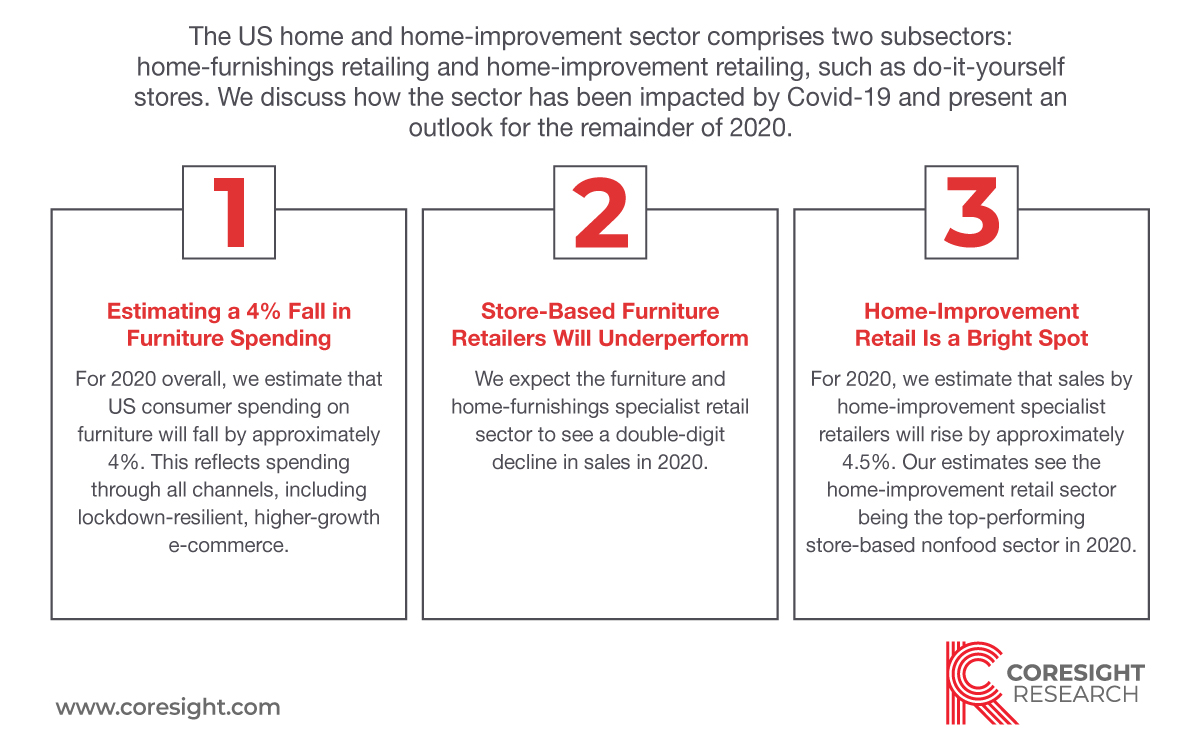 The US home and home-improvement sector comprises two subsectors: home-furnishings retailing and home-improvement retailing, such as do-it-yourself stores. We discuss how the sector has been impacted by Covid-19 and present an outlook for the remainder of 2020.

1

Estimating a 4% Fall in Furniture Spending

For 2020 overall, we estimate that US consumer spending on furniture will fall by approximately 4%. This reflects spending through all channels, including lockdown-resilient, higher-growth e-commerce.

2

Store-Based Furniture Retailers Will Underperform

We expect the furniture and home-furnishings specialist retail sector to see a double-digit decline in sales in 2020.

3

Home-Improvement Retail Is a Bright Spot

For 2020, we estimate that sales by home-improvement specialist retailers will rise by approximately 4.5%. Our estimates see the home-improvement retail sector being the top-performing store-based nonfood sector in 2020.

www.coresight.com

CORESIGHT RESEARCH